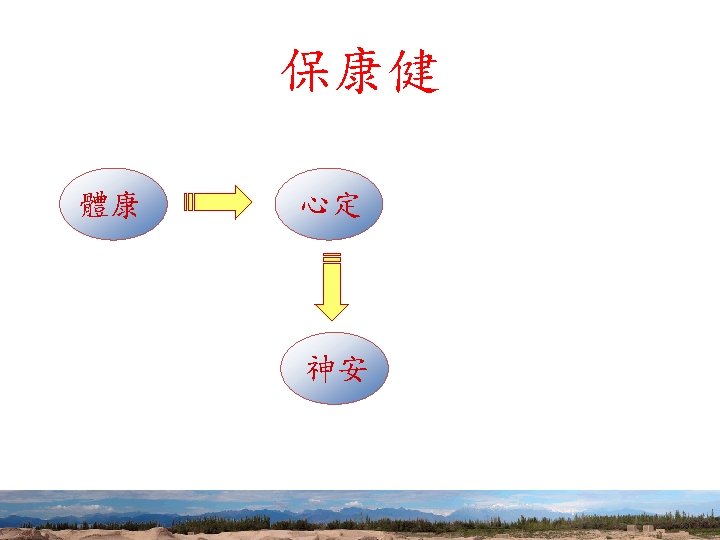 保康健

體康

心定

神安